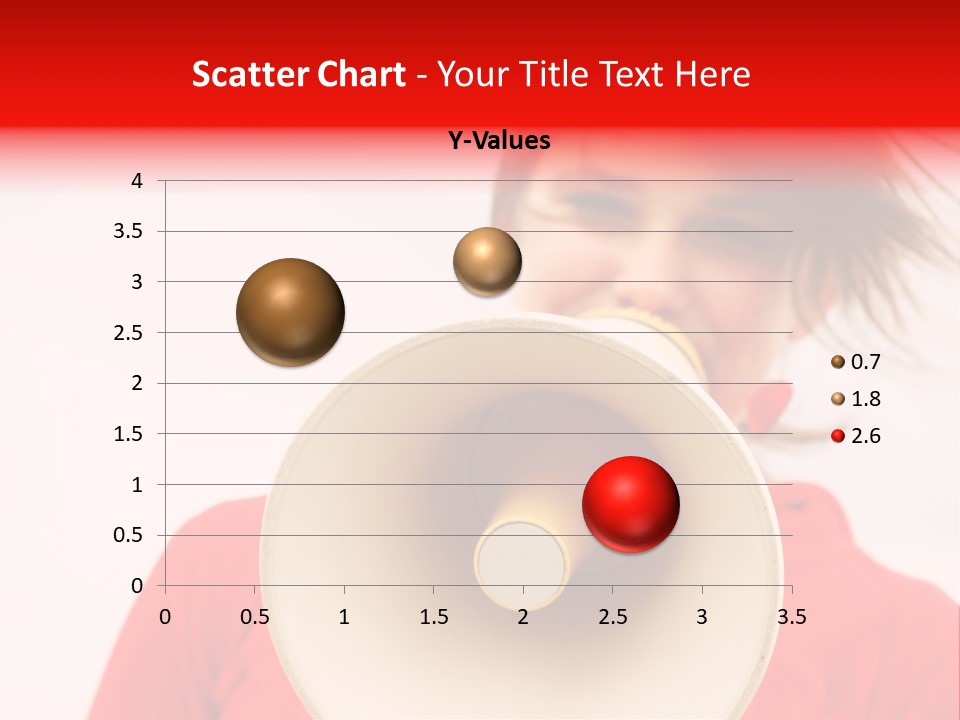 Scatter Chart - Your Title Text Here

Y-Values

4
3.5
3
2.5
2
1.5
1
0.5
0

0 0.5 1 1.5 2 2.5 3 3.5

0.7
1.8
2.6